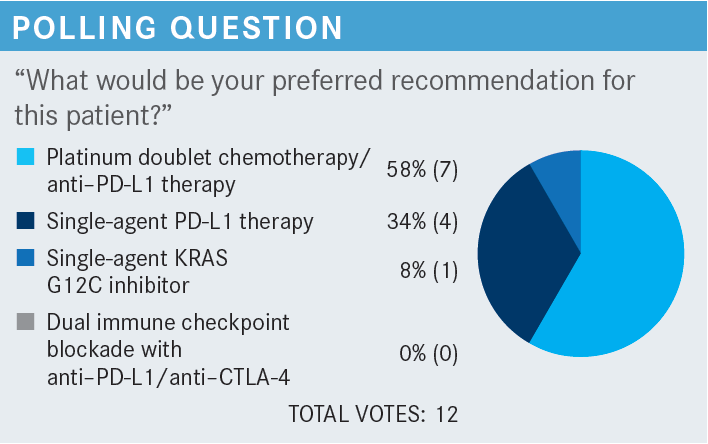 POLLING QUESTION

“What would be your preferred recommendation for this patient?”

Platinum doublet chemotherapy/ anti–PD-L1 therapy 58% (7)

Single-agent PD-L1 therapy 34% (4)

Single-agent KRAS G12C inhibitor 8% (1)

Dual immune checkpoint blockade with anti–PD-L1/anti–CTLA-4 0% (0)

TOTAL VOTES: 12